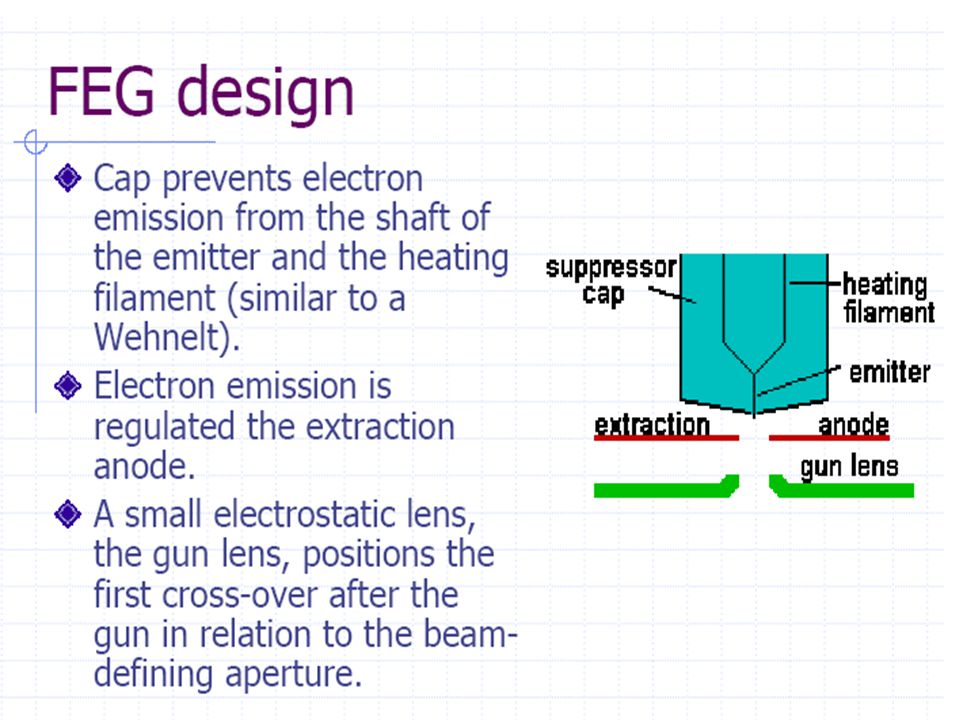 FEG design

Cap prevents electron emission from the shaft of the emitter and the heating filament (similar to a Wehnelt).

Electron emission is regulated the extraction anode.

A small electrostatic lens, the gun lens, positions the first cross-over after the gun in relation to the beam-defining aperture.

suppressor cap

heating filament

emitter

extraction

anode

gun lens